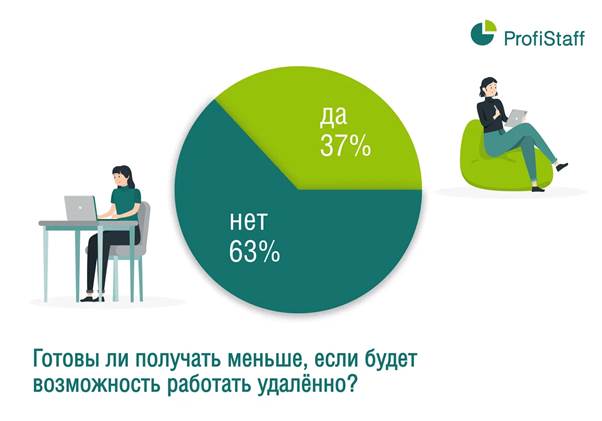 ProfiStaff

да
37%

нет
63%

Готовы ли получать меньше, если будет возможность работать удалённо?